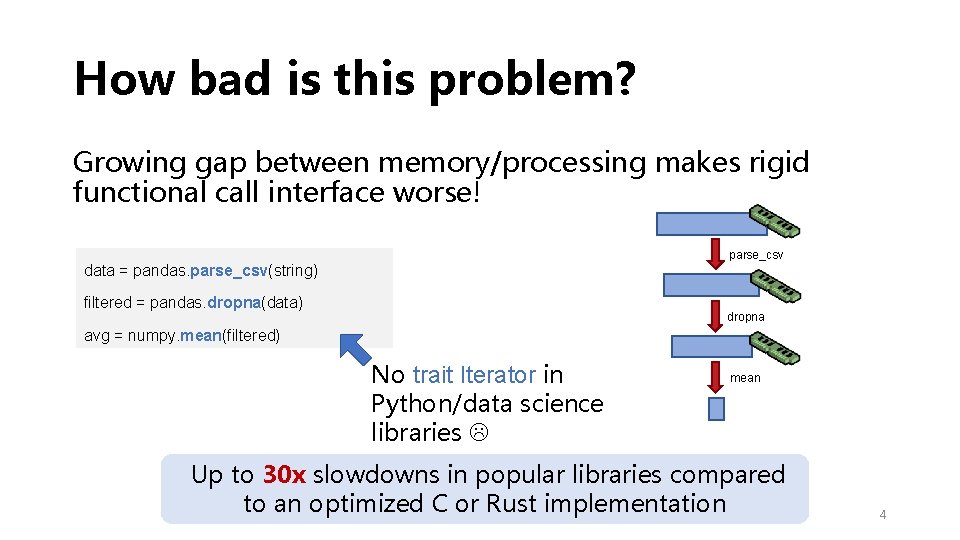 How bad is this problem?

Growing gap between memory/processing makes rigid functional call interface worse!

data = pandas.parse_csv(string)
filtered = pandas.dropna(data)
avg = numpy.mean(filtered)

parse_csv

dropna

mean

No trait Iterator in Python/data science libraries ☹

Up to 30x slowdowns in popular libraries compared to an optimized C or Rust implementation

4